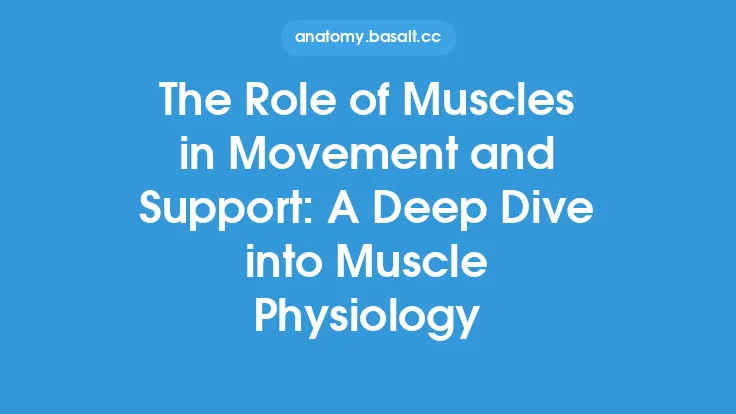 anatomy.basalt.cc

The Role of Muscles in Movement and Support: A Deep Dive into Muscle Physiology